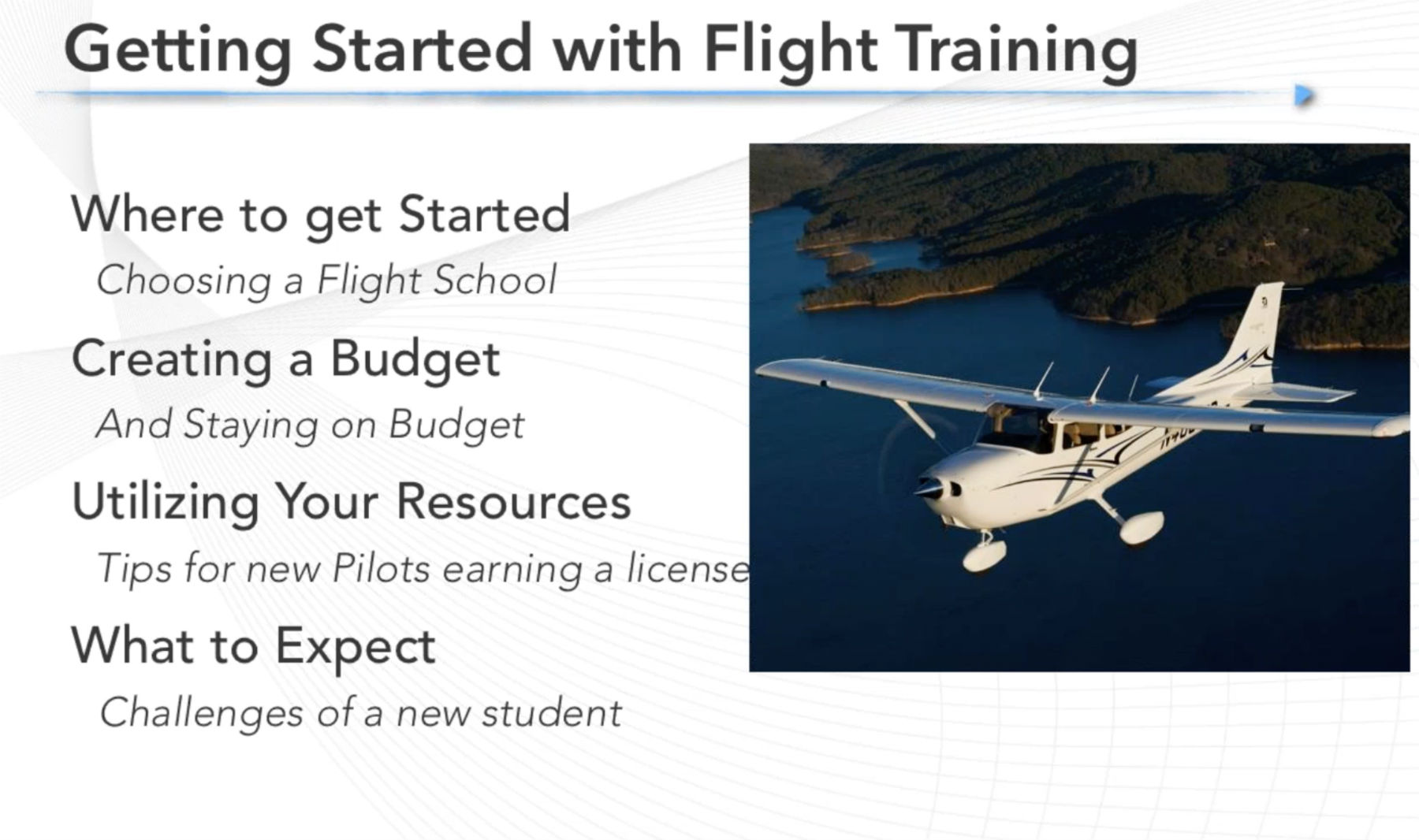 Getting Started with Flight Training

Where to get Started

Choosing a Flight School

Creating a Budget

And Staying on Budget

Utilizing Your Resources

Tips for new Pilots earning a license

What to Expect

Challenges of a new student